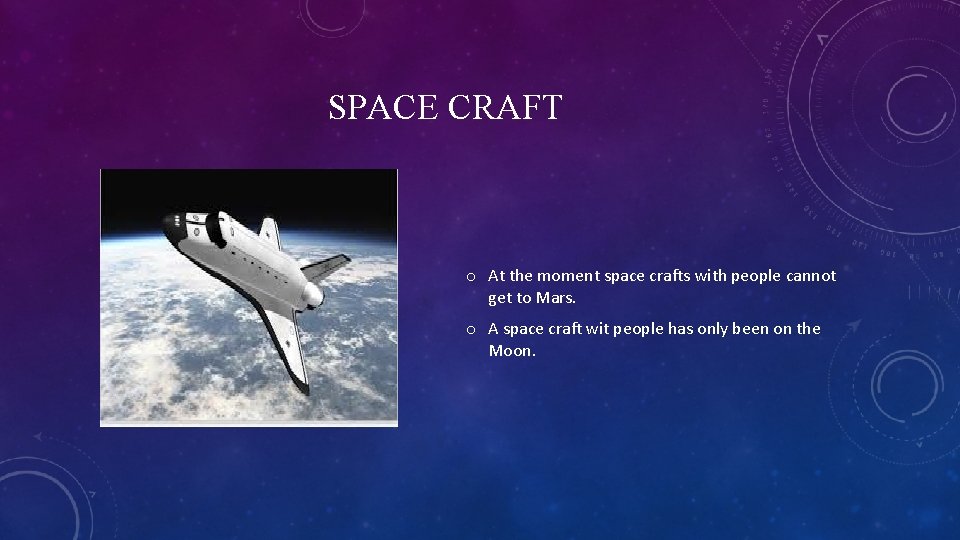 SPACE CRAFT

o At the moment space crafts with people cannot get to Mars.

o A space craft wit people has only been on the Moon.